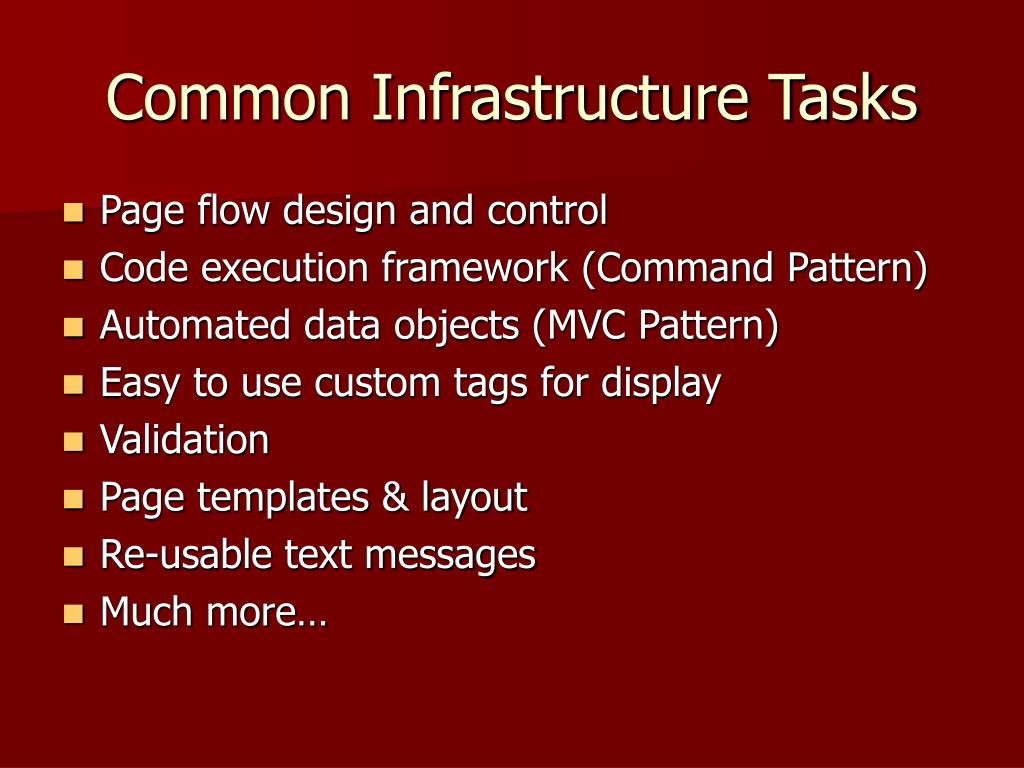 Common Infrastructure Tasks

- Page flow design and control
- Code execution framework (Command Pattern)
- Automated data objects (MVC Pattern)
- Easy to use custom tags for display
- Validation
- Page templates & layout
- Re-usable text messages
- Much more…